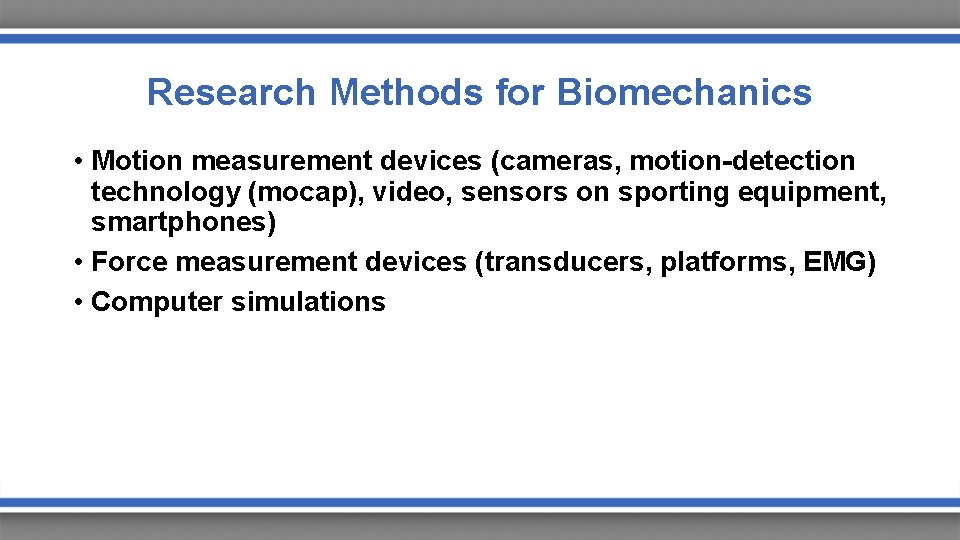 Research Methods for Biomechanics

• Motion measurement devices (cameras, motion-detection technology (mocap), video, sensors on sporting equipment, smartphones)
• Force measurement devices (transducers, platforms, EMG)
• Computer simulations